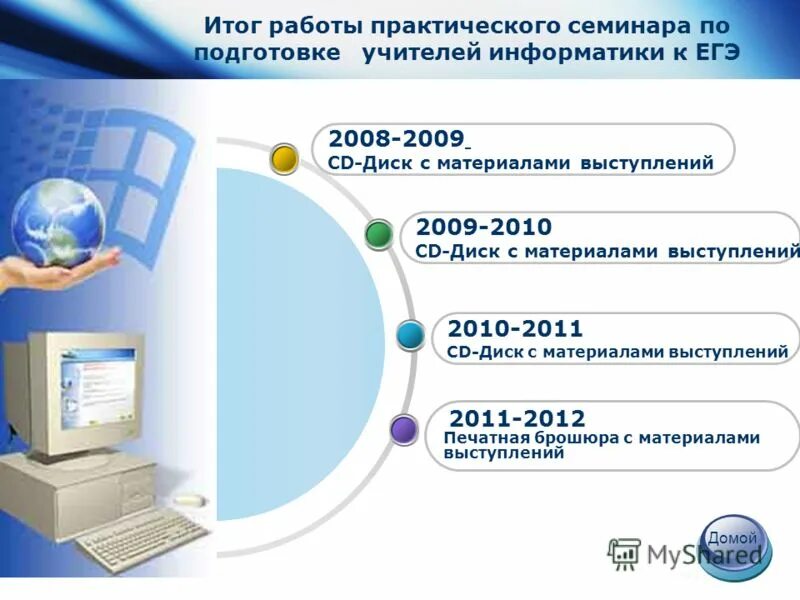 Итог работы практического семинара по подготовке учителей информатики к ЕГЭ

2008-2009
CD-Диск с материалами выступлений

2009-2010
CD-Диск с материалами выступлений

2010-2011
CD-Диск с материалами выступлений

2011-2012
Печатная брошюра с материалами выступлений

Домой

MyShared